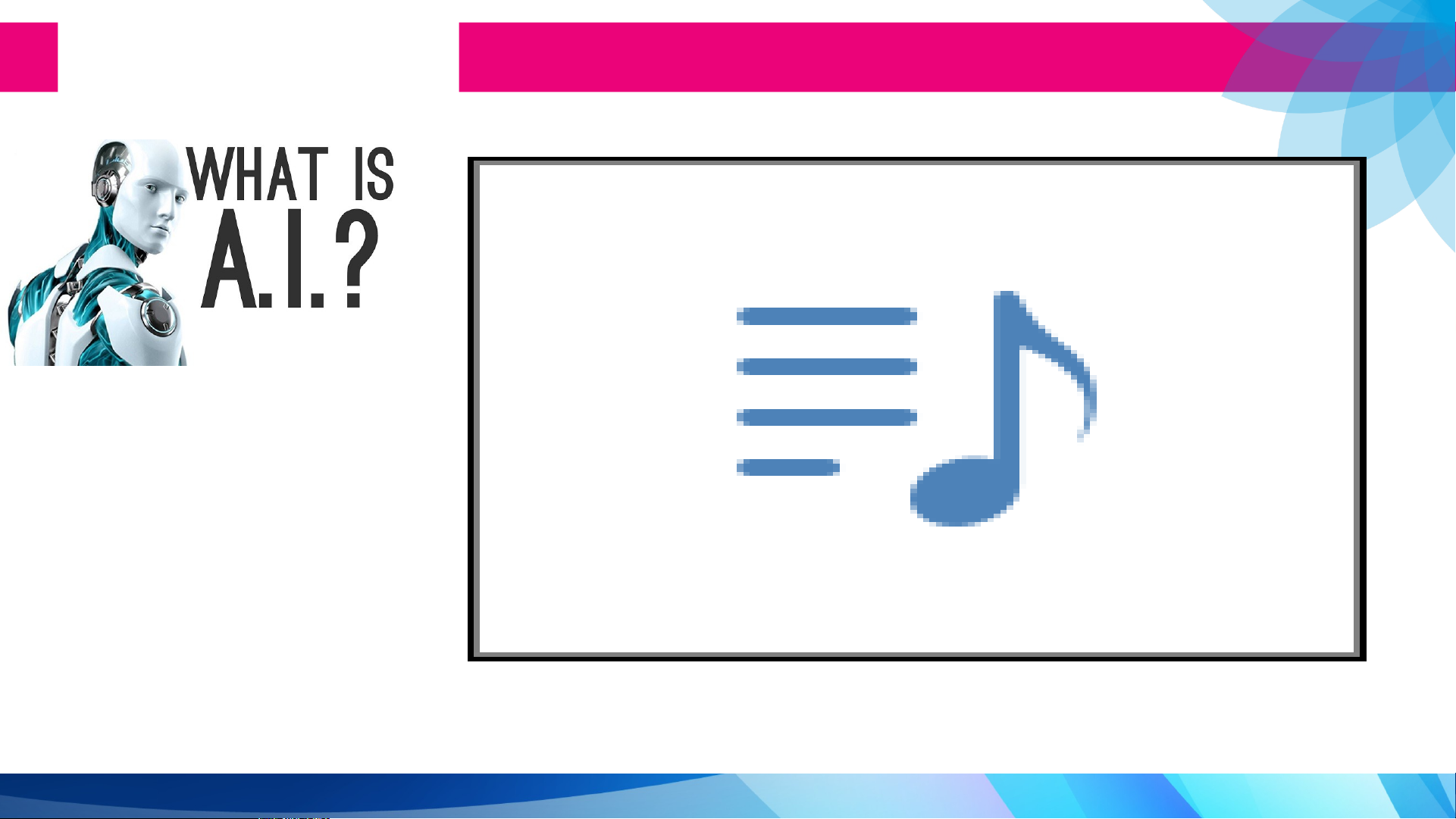 WHAT IS
A.I.?